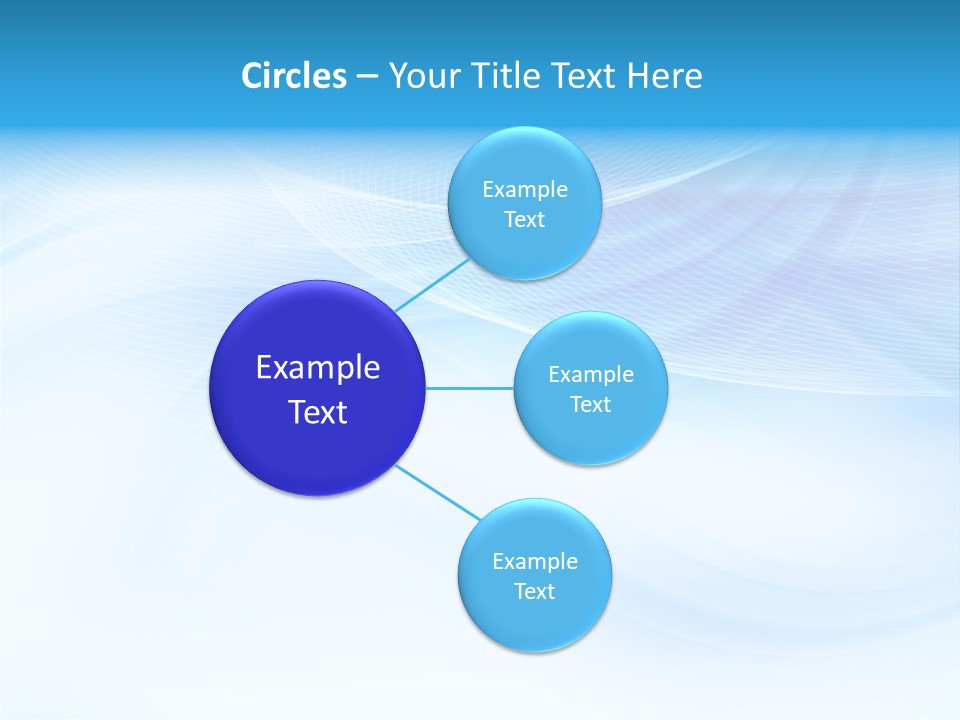 Circles – Your Title Text Here

Example Text

Example Text

Example Text

Example Text